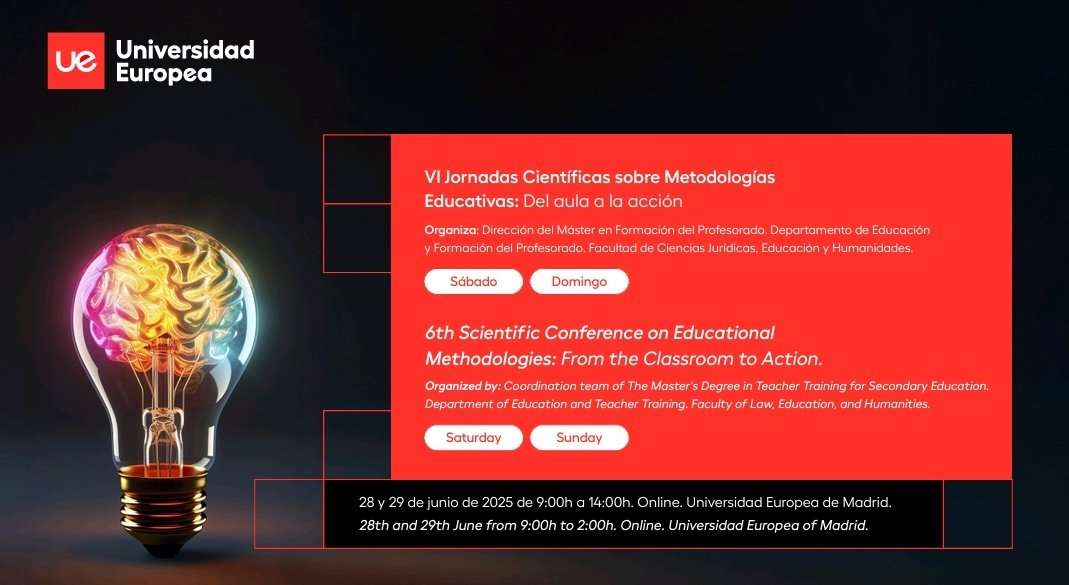 ue Universidad Europea

VI Jornadas Científicas sobre Metodologías Educativas: Del aula a la acción

Organiza: Dirección del Máster en Formación del Profesorado. Departamento de Educación y Formación del Profesorado. Facultad de Ciencias Jurídicas, Educación y Humanidades.

Sábado Domingo

6th Scientific Conference on Educational Methodologies: From the Classroom to Action.

Organized by: Coordination team of The Master's Degree in Teacher Training for Secondary Education. Department of Education and Teacher Training. Faculty of Law, Education, and Humanities.

Saturday Sunday

28 y 29 de junio de 2025 de 9:00h a 14:00h. Online. Universidad Europea de Madrid.
28th and 29th June from 9:00h to 2:00h. Online. Universidad Europea of Madrid.